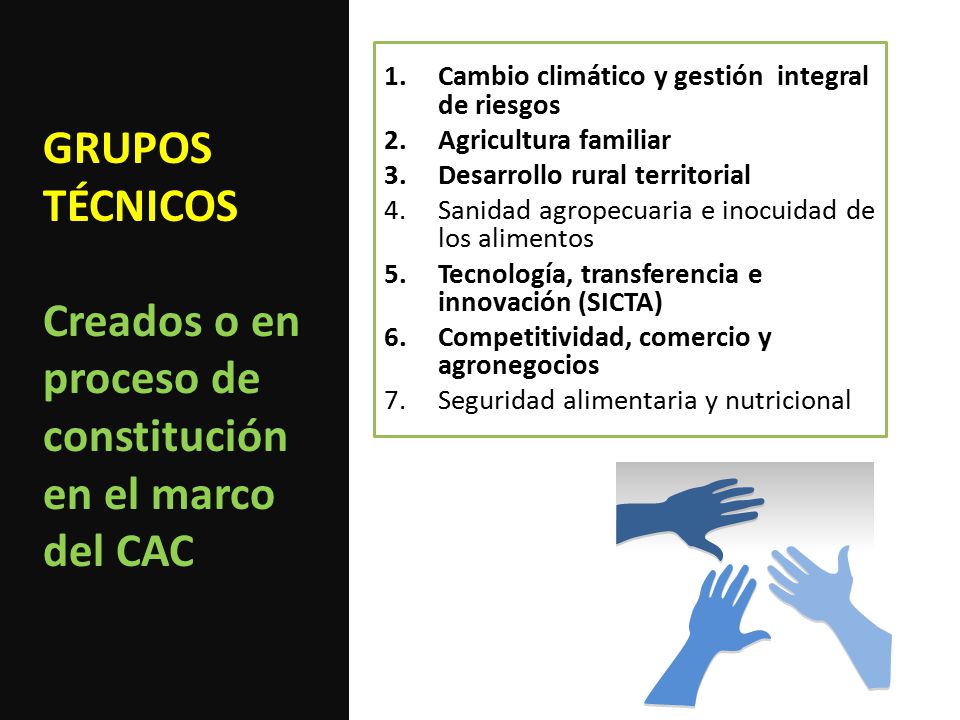 GRUPOS TÉCNICOS

Creados o en proceso de constitución en el marco del CAC

1. Cambio climático y gestión integral de riesgos
2. Agricultura familiar
3. Desarrollo rural territorial
4. Sanidad agropecuaria e inocuidad de los alimentos
5. Tecnología, transferencia e innovación (SICTA)
6. Competitividad, comercio y agronegocios
7. Seguridad alimentaria y nutricional